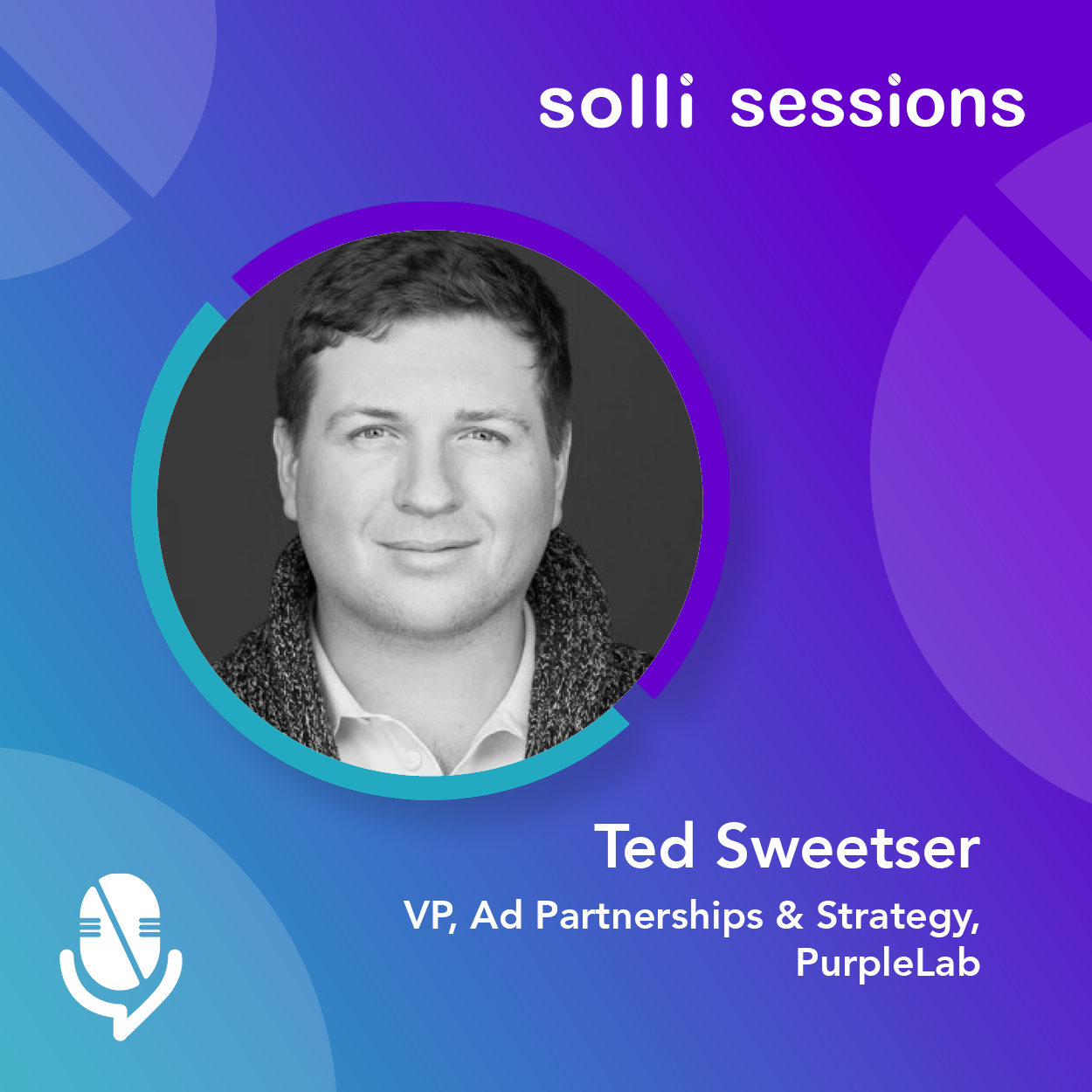 solli sessions

Ted Sweetser

VP, Ad Partnerships & Strategy, PurpleLab